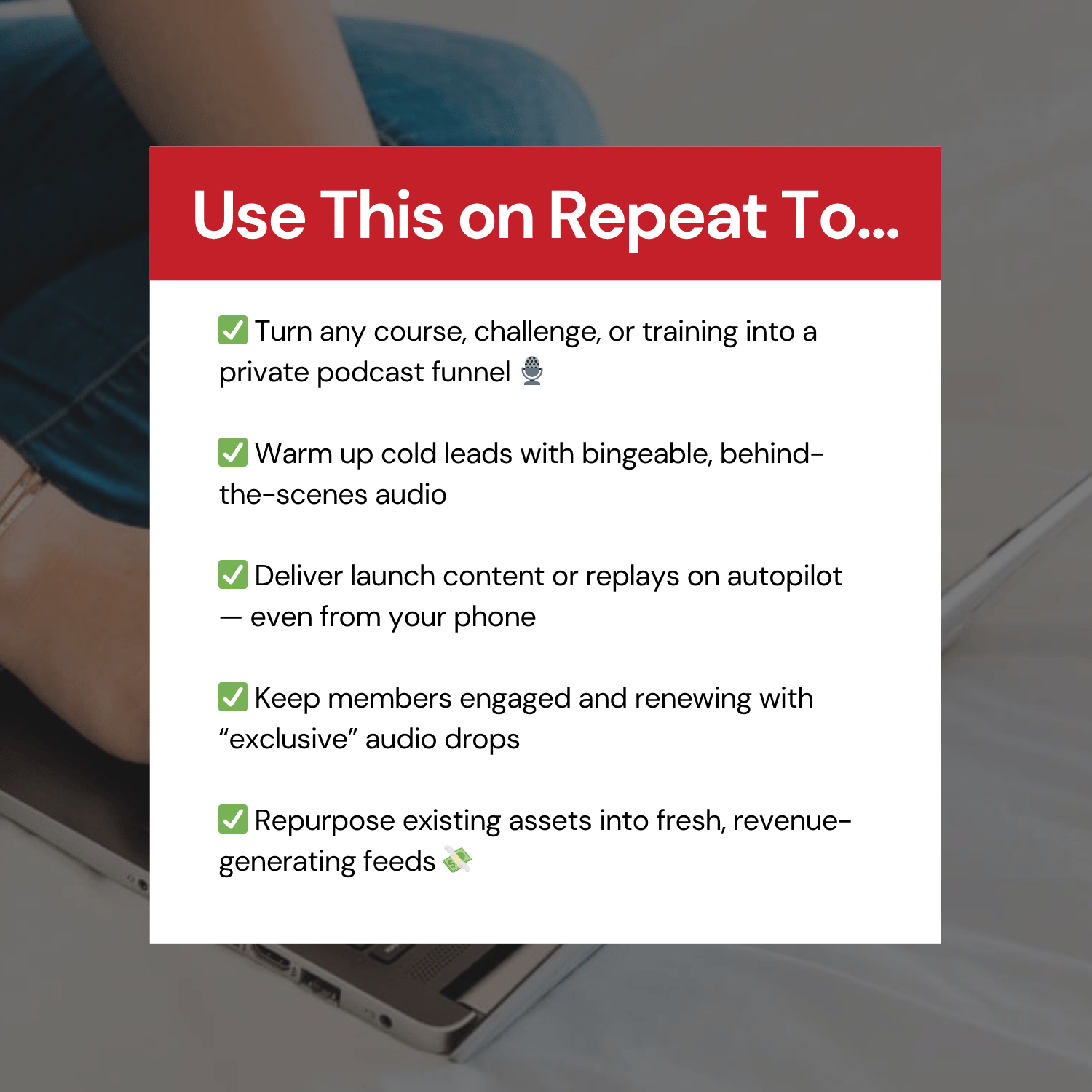 Use This on Repeat To...

✅ Turn any course, challenge, or training into a private podcast funnel 🎙

✅ Warm up cold leads with bingeable, behind-the-scenes audio

✅ Deliver launch content or replays on autopilot — even from your phone

✅ Keep members engaged and renewing with “exclusive” audio drops

✅ Repurpose existing assets into fresh, revenue-generating feeds 💸